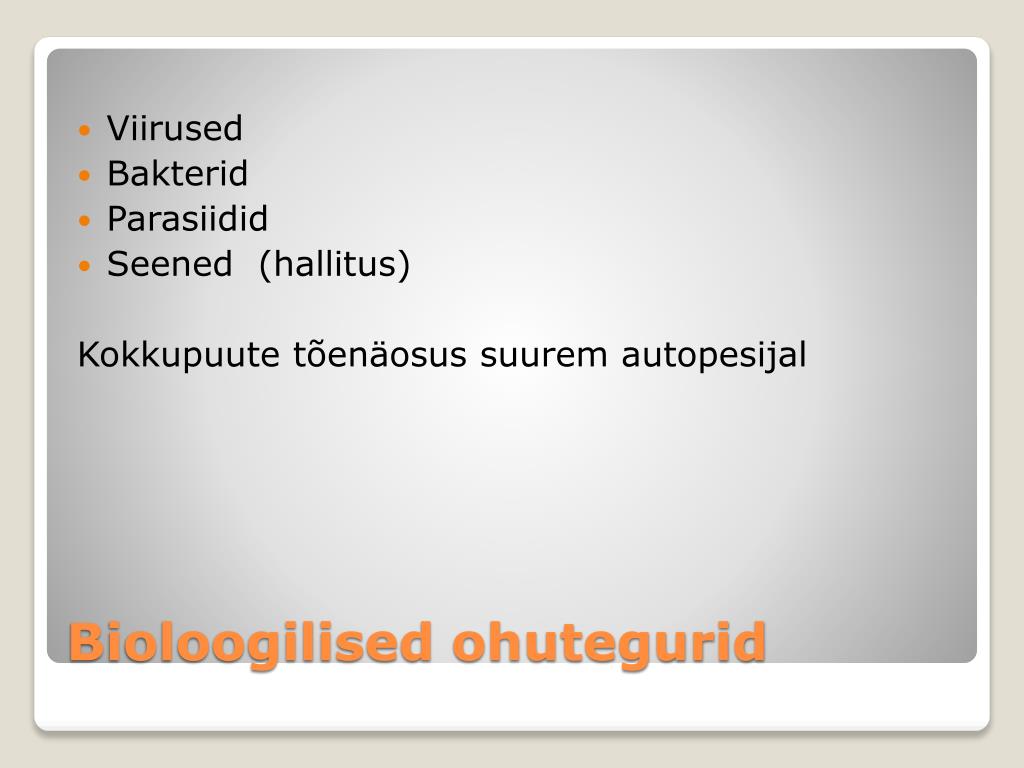 - Viirused
- Bakterid
- Parasiidid
- Seened (hallitus)

Kokkupuute tõenäosus suurem autopesijal

Bioloogilised ohutegurid